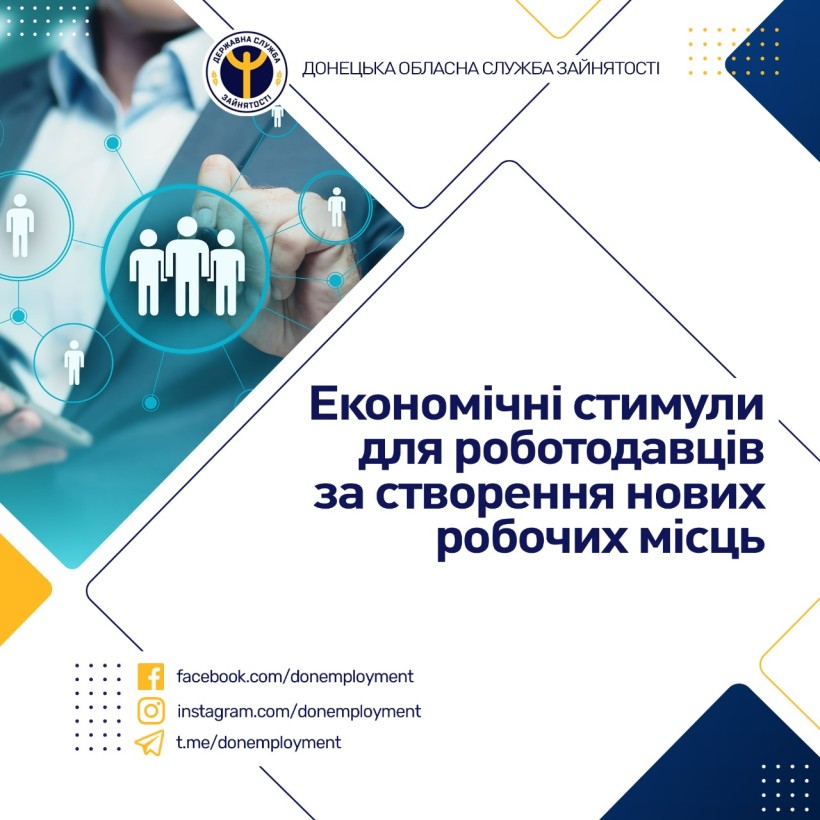 ДЕРЖАВНА СЛУЖБА ЗАЙНЯТОСТІ

ДОНЕЦЬКА ОБЛАСНА СЛУЖБА ЗАЙНЯТОСТІ

Економічні стимули для роботодавців за створення нових робочих місць

facebook.com/donemployment
instagram.com/donemployment
t.me/donemployment